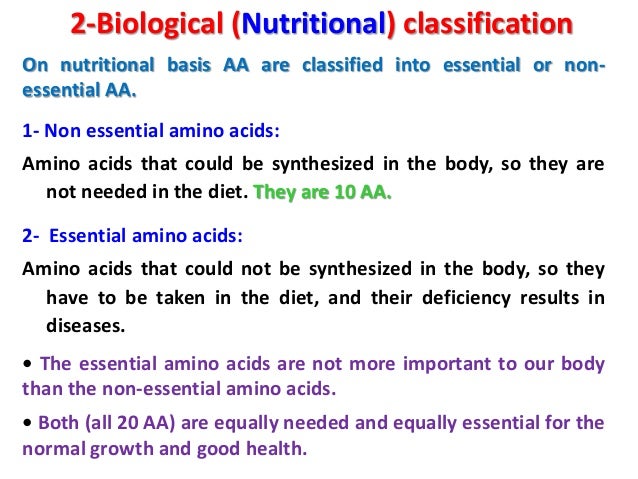 2-Biological (Nutritional) classification

On nutritional basis AA are classified into essential or non-essential AA.

1- Non essential amino acids:

Amino acids that could be synthesized in the body, so they are not needed in the diet. They are 10 AA.

2- Essential amino acids:

Amino acids that could not be synthesized in the body, so they have to be taken in the diet, and their deficiency results in diseases.

• The essential amino acids are not more important to our body than the non-essential amino acids.

• Both (all 20 AA) are equally needed and equally essential for the normal growth and good health.